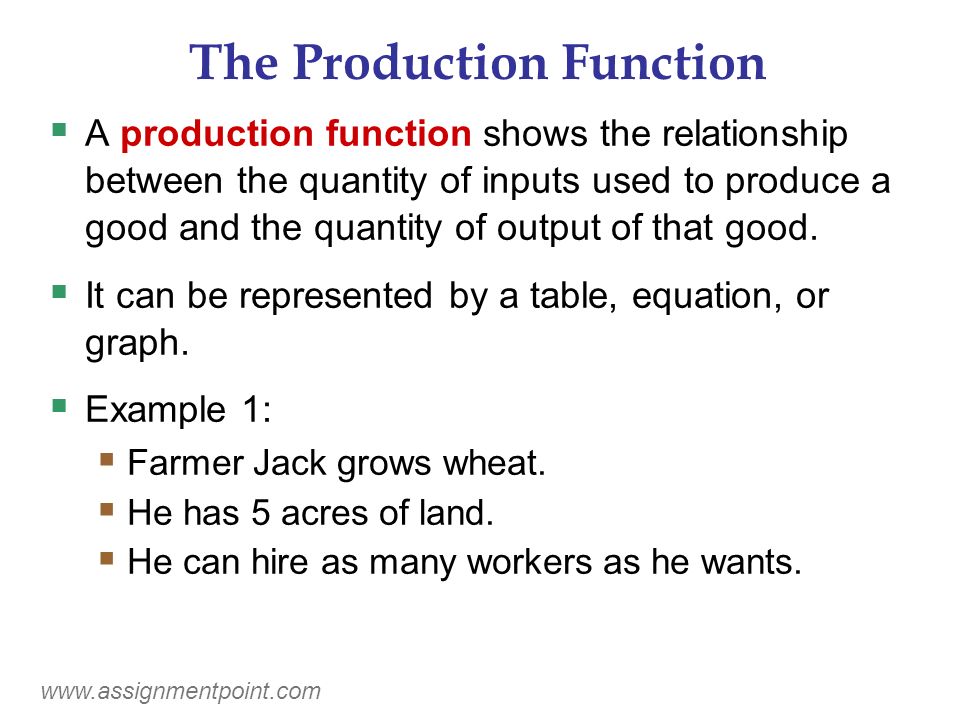 The Production Function

A production function shows the relationship between the quantity of inputs used to produce a good and the quantity of output of that good.

It can be represented by a table, equation, or graph.

Example 1:

Farmer Jack grows wheat.

He has 5 acres of land.

He can hire as many workers as he wants.

www.assignmentpoint.com